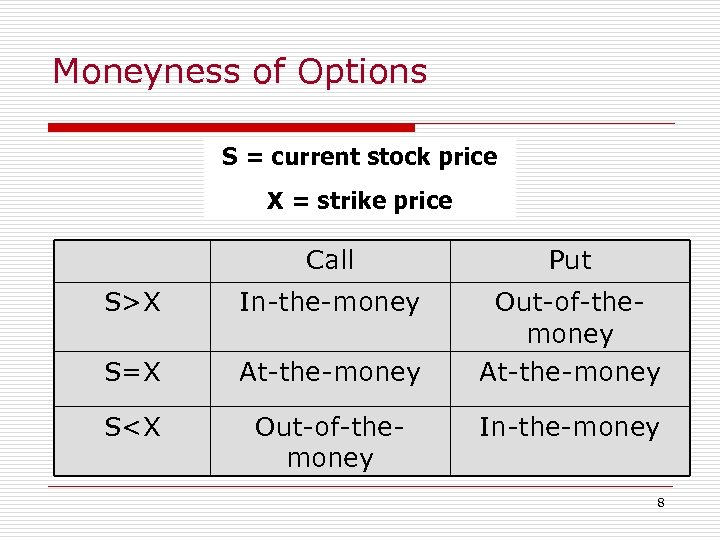 Moneyness of Options

S = current stock price

X = strike price

| | Call | Put |
|---|---|---|
| S>X | In-the-money | Out-of-the-money |
| S=X | At-the-money | At-the-money |
| S<X | Out-of-the-money | In-the-money |

8